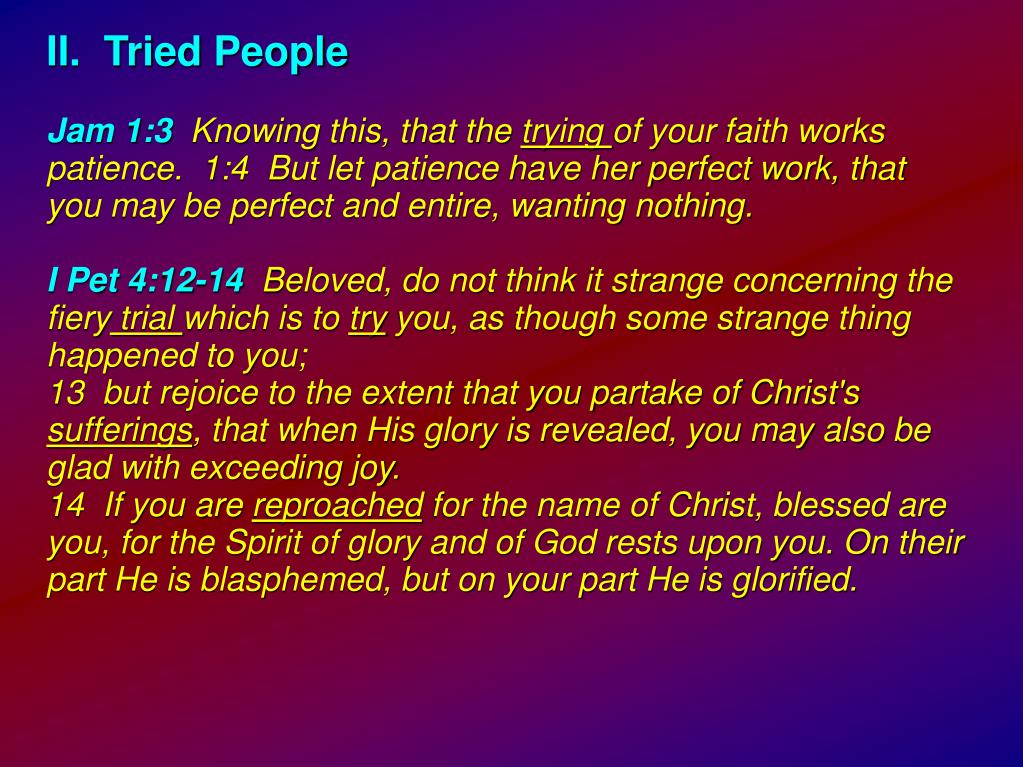 II. Tried People

Jam 1:3 Knowing this, that the trying of your faith works patience. 1:4 But let patience have her perfect work, that you may be perfect and entire, wanting nothing.

I Pet 4:12-14 Beloved, do not think it strange concerning the fiery trial which is to try you, as though some strange thing happened to you;
13 but rejoice to the extent that you partake of Christ's sufferings, that when His glory is revealed, you may also be glad with exceeding joy.
14 If you are reproached for the name of Christ, blessed are you, for the Spirit of glory and of God rests upon you. On their part He is blasphemed, but on your part He is glorified.